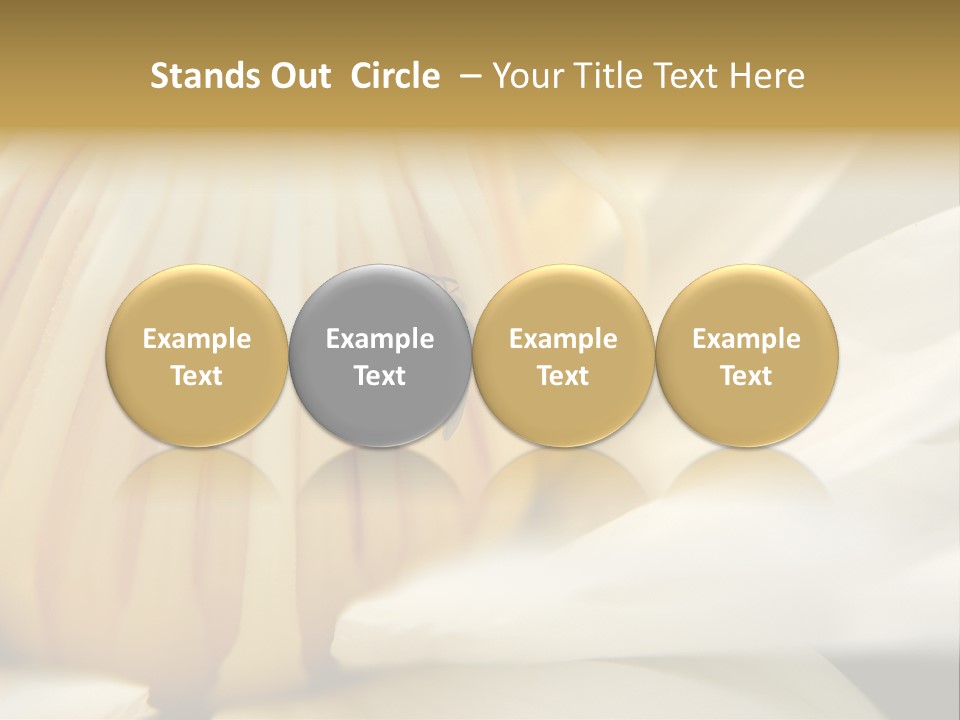 Stands Out Circle – Your Title Text Here

Example Text

Example Text

Example Text

Example Text